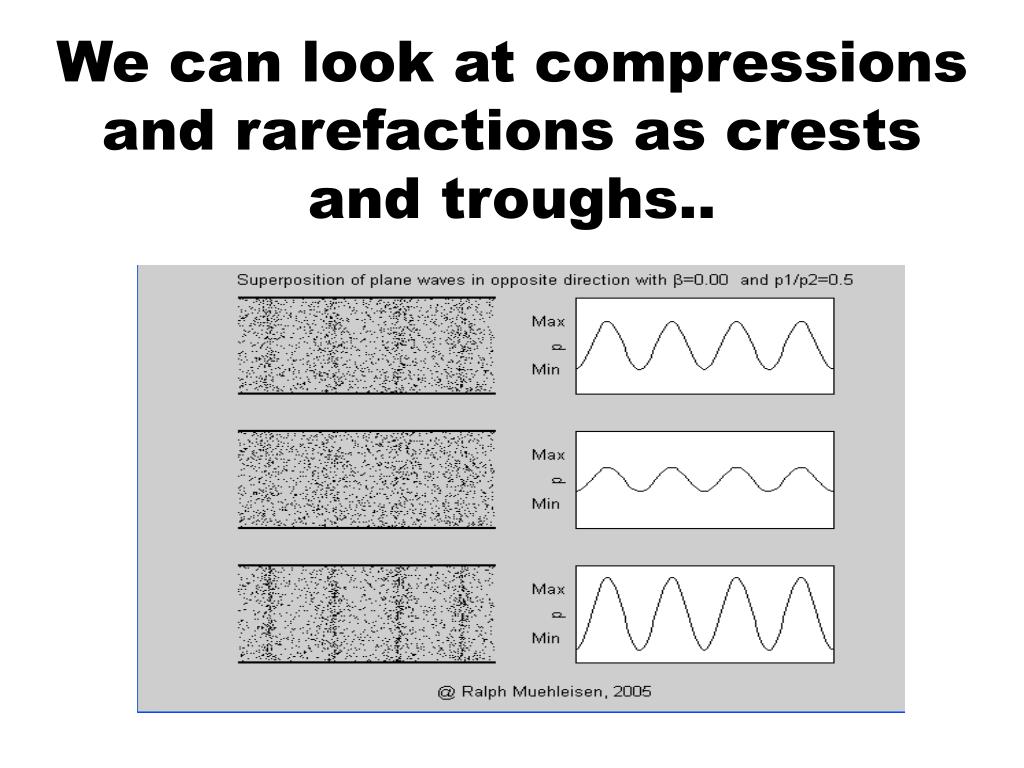 We can look at compressions and rarefactions as crests and troughs..

Superposition of plane waves in opposite direction with β=0.00 and p1/p2=0.5

Max
p
Min

Max
p
Min

Max
p
Min

@ Ralph Muehleisen, 2005